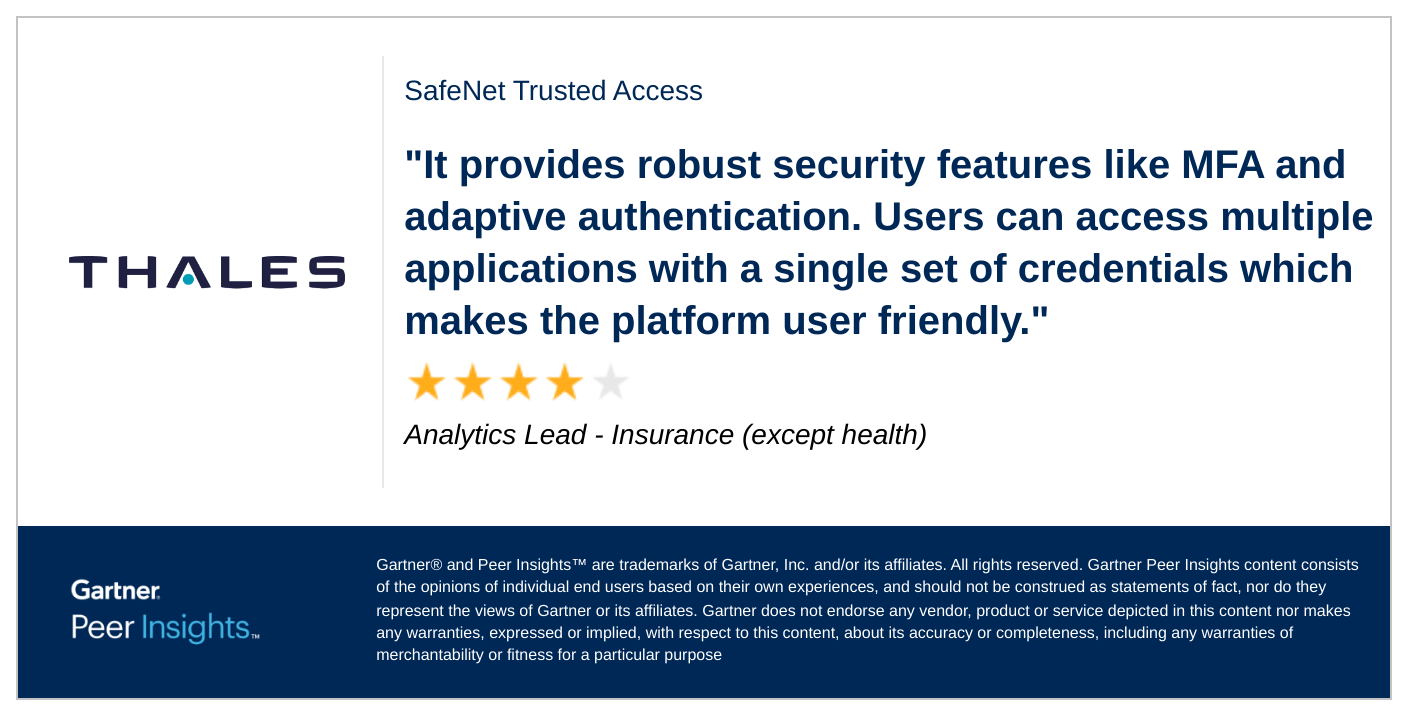 THALES

SafeNet Trusted Access

"It provides robust security features like MFA and adaptive authentication. Users can access multiple applications with a single set of credentials which makes the platform user friendly."

Analytics Lead - Insurance (except health)

Gartner.
Peer Insights™

Gartner® and Peer Insights™ are trademarks of Gartner, Inc. and/or its affiliates. All rights reserved. Gartner Peer Insights content consists of the opinions of individual end users based on their own experiences, and should not be construed as statements of fact, nor do they represent the views of Gartner or its affiliates. Gartner does not endorse any vendor, product or service depicted in this content nor makes any warranties, expressed or implied, with respect to this content, about its accuracy or completeness, including any warranties of merchantability or fitness for a particular purpose